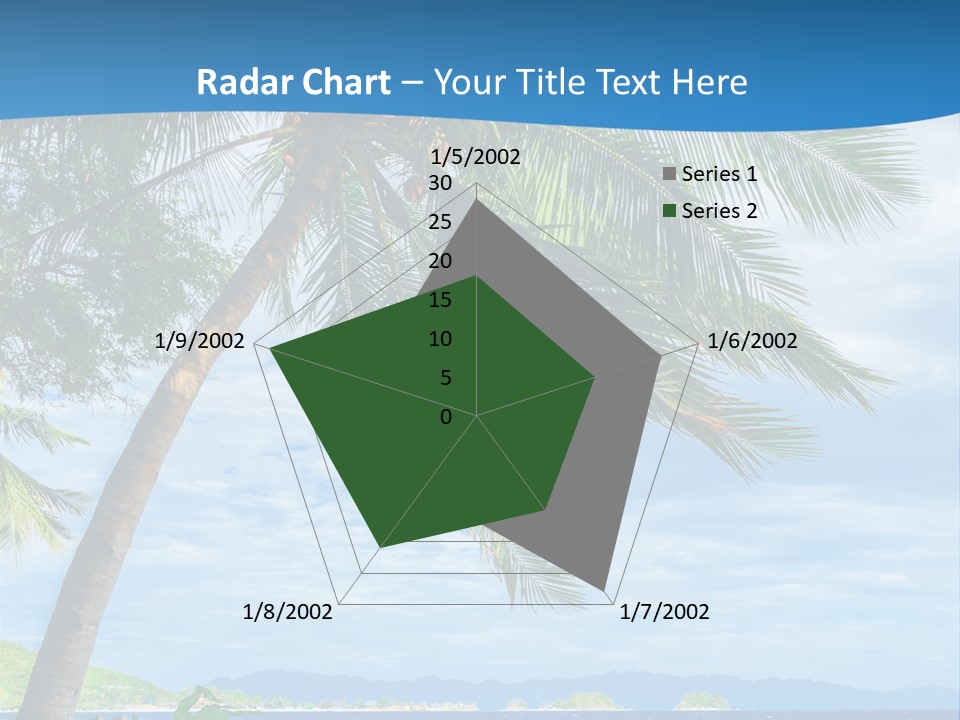 Radar Chart – Your Title Text Here

1/5/2002
30
25
20
15
10
5
0
1/6/2002
1/7/2002
1/8/2002
1/9/2002

Series 1
Series 2